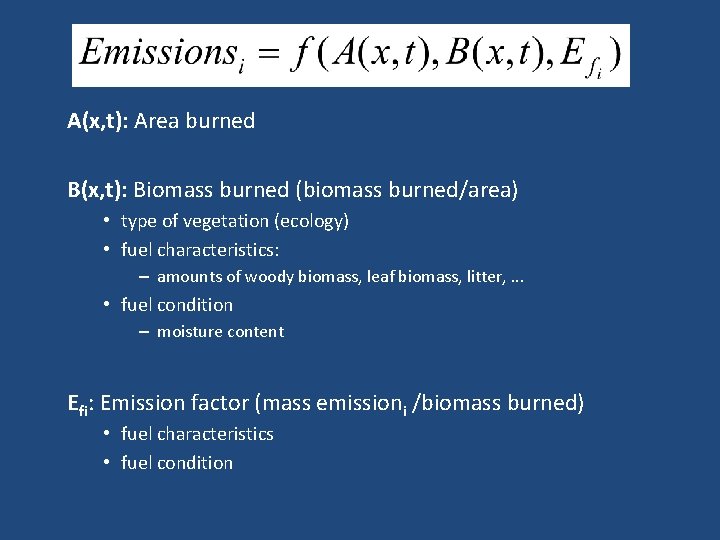 $Emissions_i = f(A(x,t), B(x,t), E_{f_i})$

A(x,t): Area burned

B(x,t): Biomass burned (biomass burned/area)
• type of vegetation (ecology)
• fuel characteristics:
– amounts of woody biomass, leaf biomass, litter, ...
• fuel condition
– moisture content

$E_{fi}$: Emission factor (mass emission$_i$ /biomass burned)
• fuel characteristics
• fuel condition